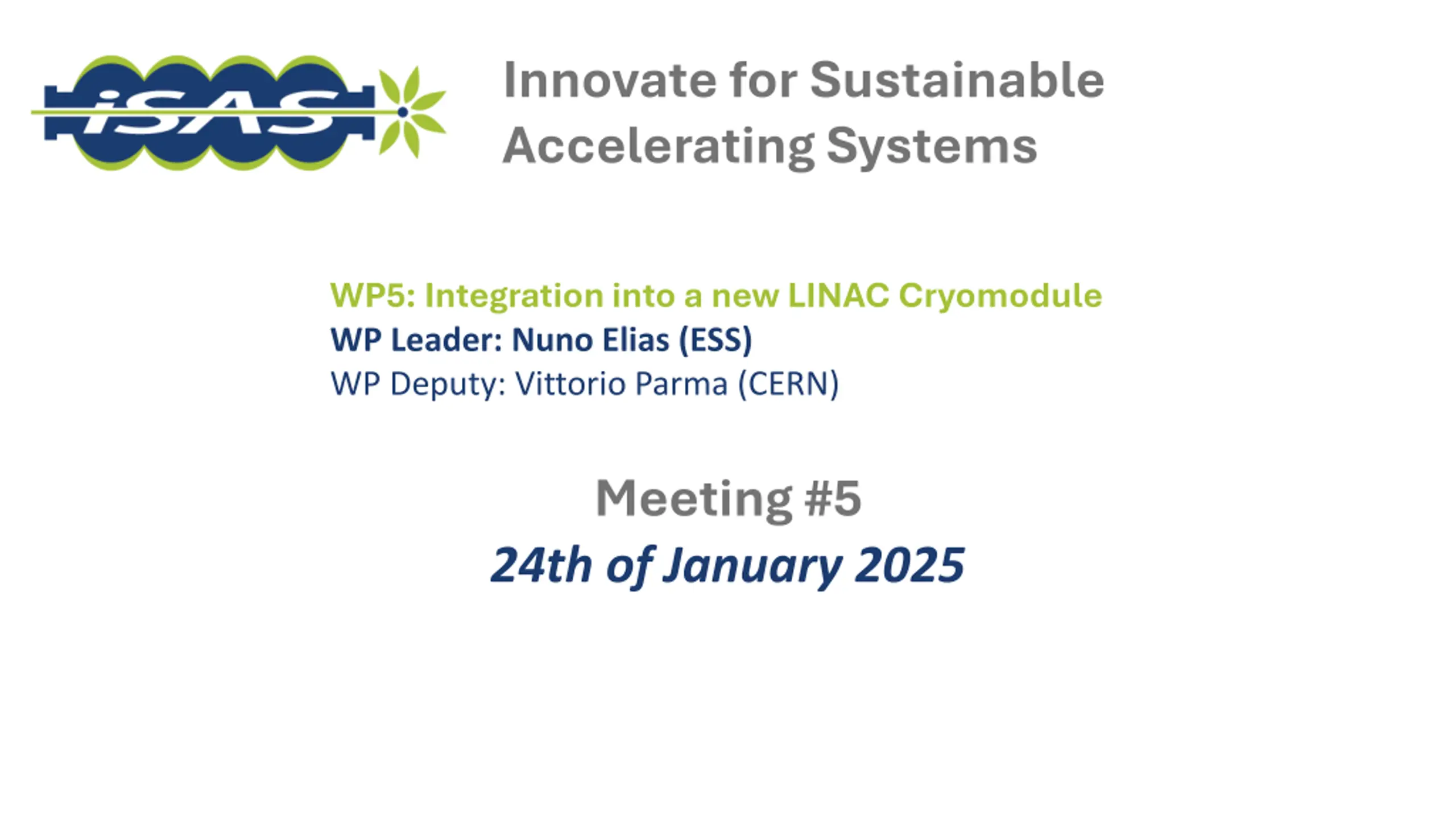 iSAS

Innovate for Sustainable Accelerating Systems

WP5: Integration into a new LINAC Cryomodule
WP Leader: Nuno Elias (ESS)
WP Deputy: Vittorio Parma (CERN)

Meeting #5
24th of January 2025